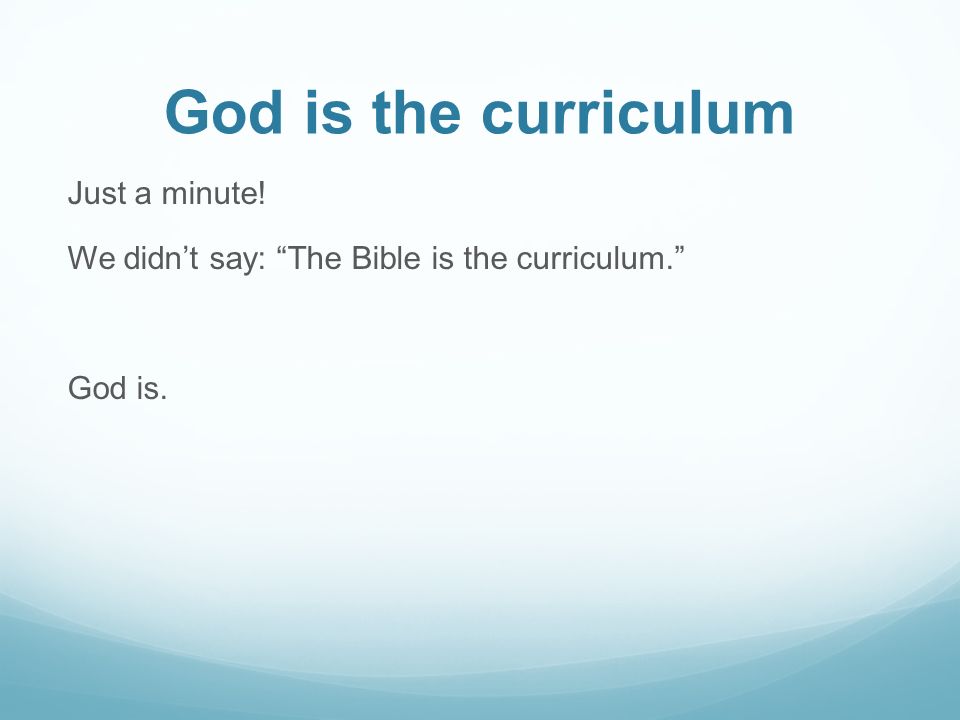 God is the curriculum

Just a minute!

We didn’t say: “The Bible is the curriculum.”

God is.